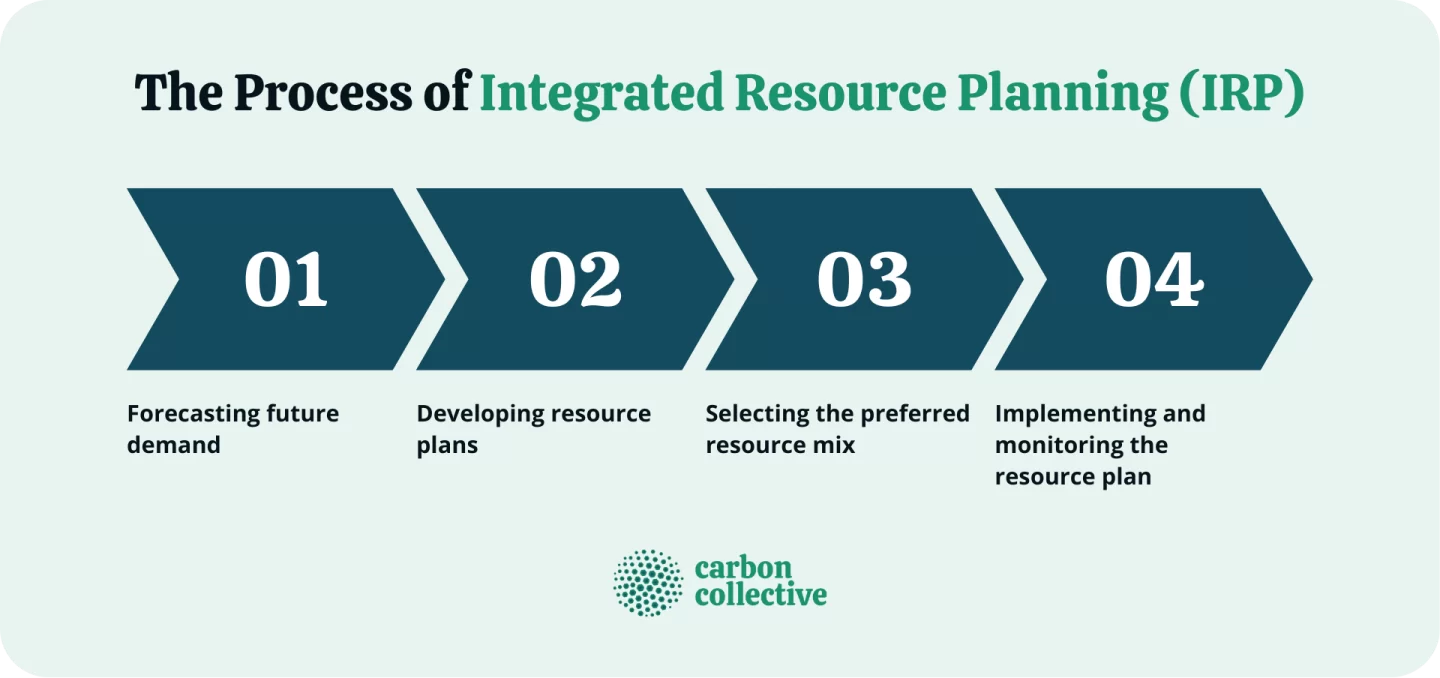 The Process of Integrated Resource Planning (IRP)

01

Forecasting future demand

02

Developing resource plans

03

Selecting the preferred resource mix

04

Implementing and monitoring the resource plan

carbon collective